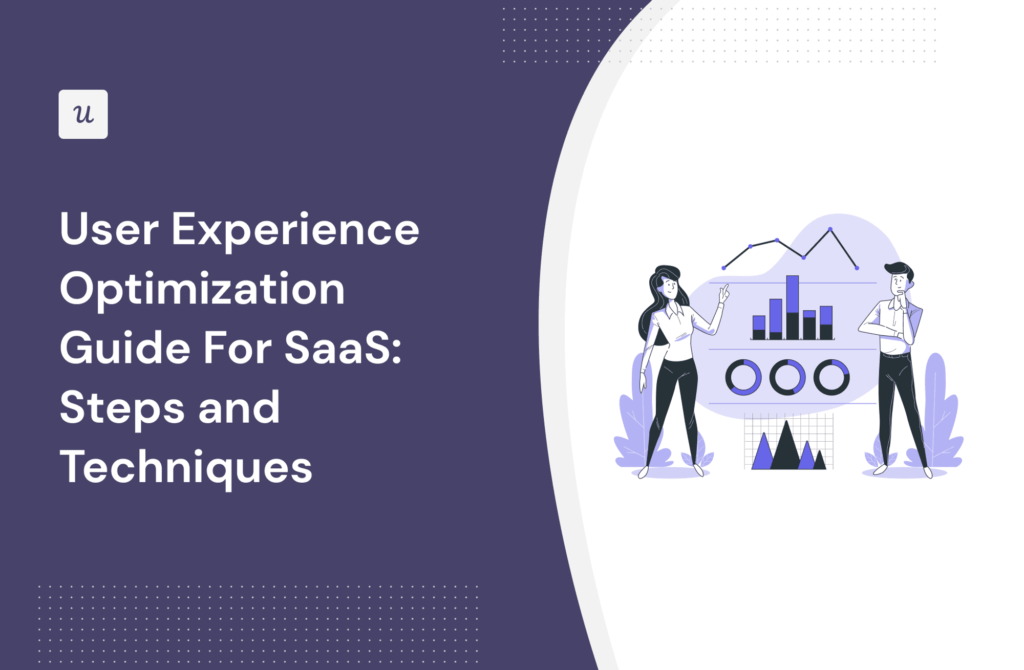 u

User Experience Optimization Guide For SaaS: Steps and Techniques